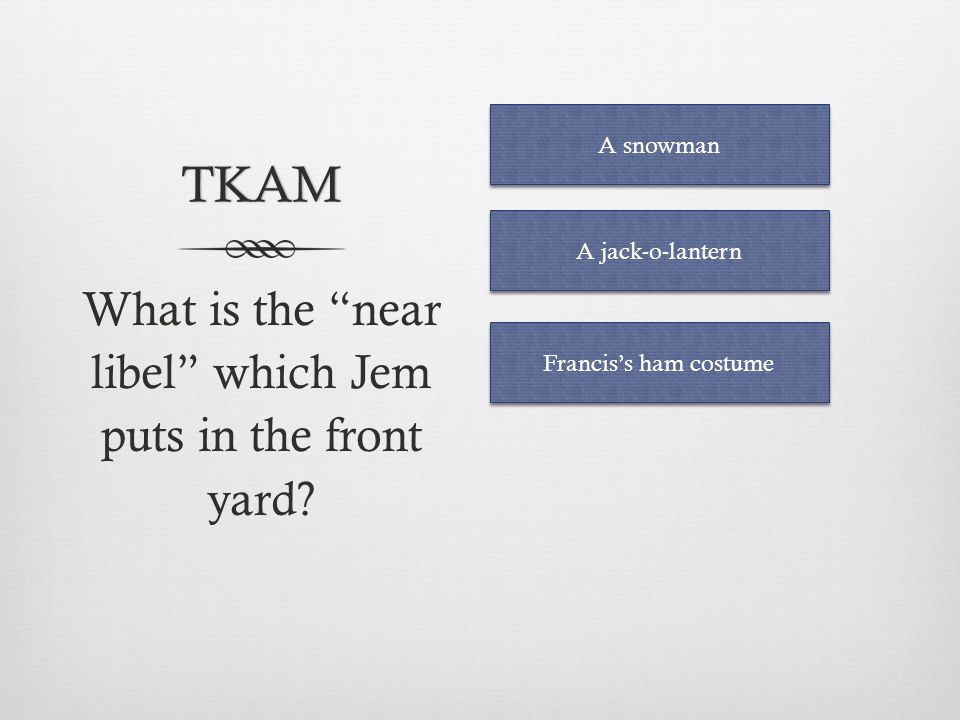 TKAM

What is the “near libel” which Jem puts in the front yard?

A snowman

A jack-o-lantern

Francis’s ham costume